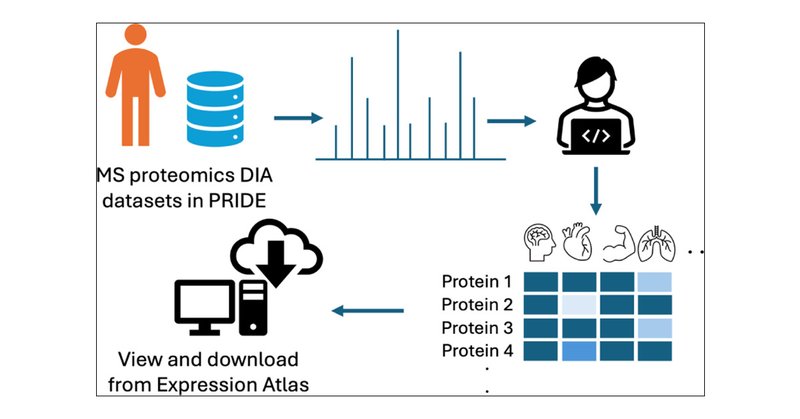 MS proteomics DIA datasets in PRIDE

</>

Protein 1
Protein 2
Protein 3
Protein 4

View and download from Expression Atlas